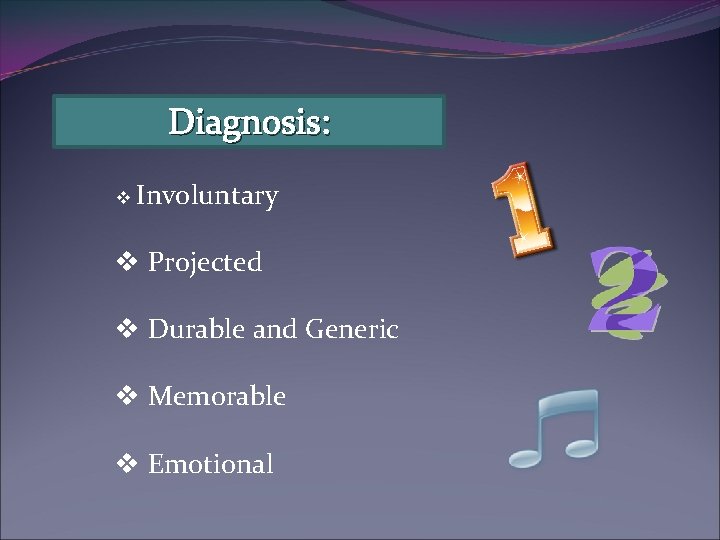 Diagnosis:

❖ Involuntary

❖ Projected

❖ Durable and Generic

❖ Memorable

❖ Emotional

1

2